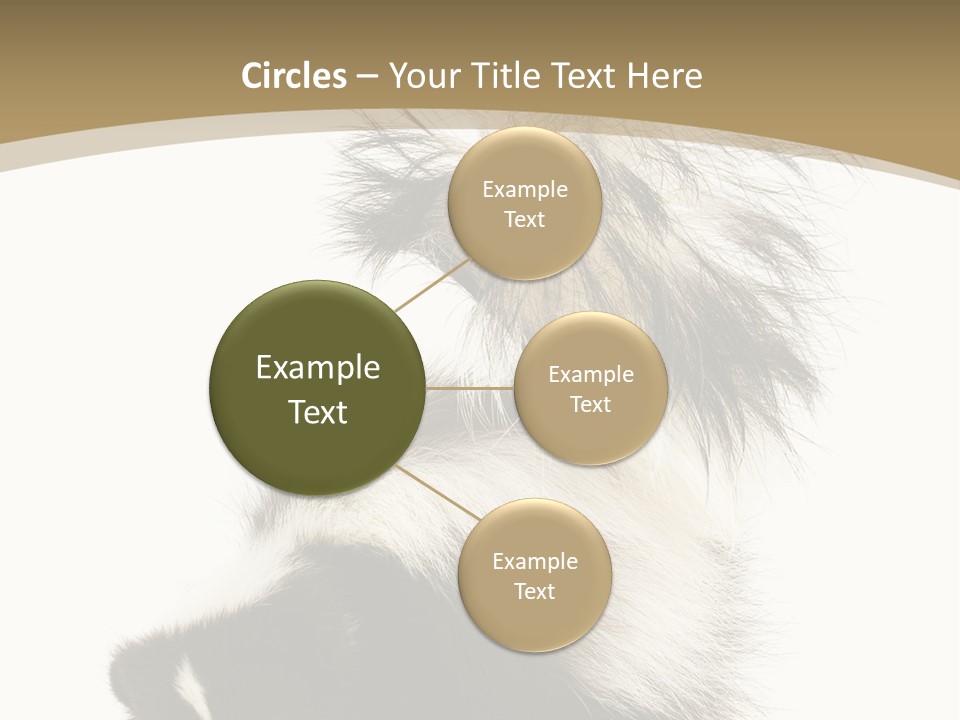 Circles – Your Title Text Here

Example Text

Example Text

Example Text

Example Text